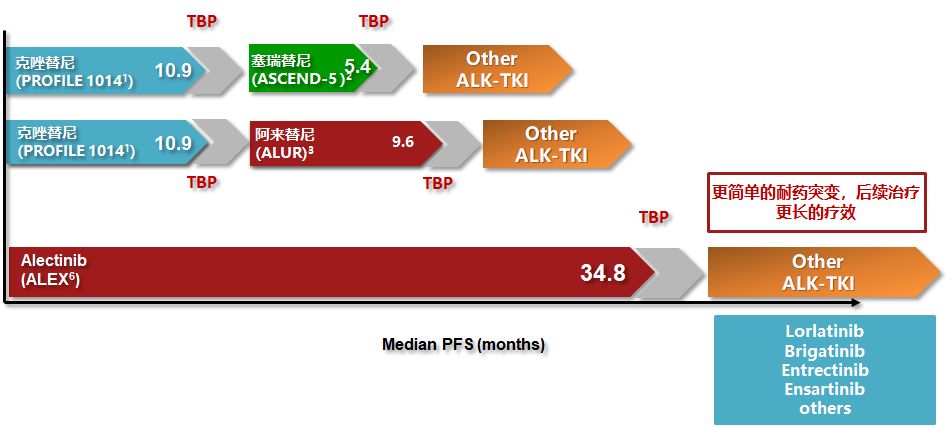 TBP

TBP

克唑替尼
(PROFILE 1014$^1$) 10.9

塞瑞替尼
(ASCEND-5)$^2$ 5.4

Other
ALK-TKI

克唑替尼
(PROFILE 1014$^1$) 10.9

阿来替尼
(ALUR)$^3$ 9.6

Other
ALK-TKI

TBP

TBP

更简单的耐药突变，后续治疗更长的疗效

TBP

Alectinib
(ALEX$^6$) 34.8

Other
ALK-TKI

Median PFS (months)

Lorlatinib
Brigatinib
Entrectinib
Ensartinib
others